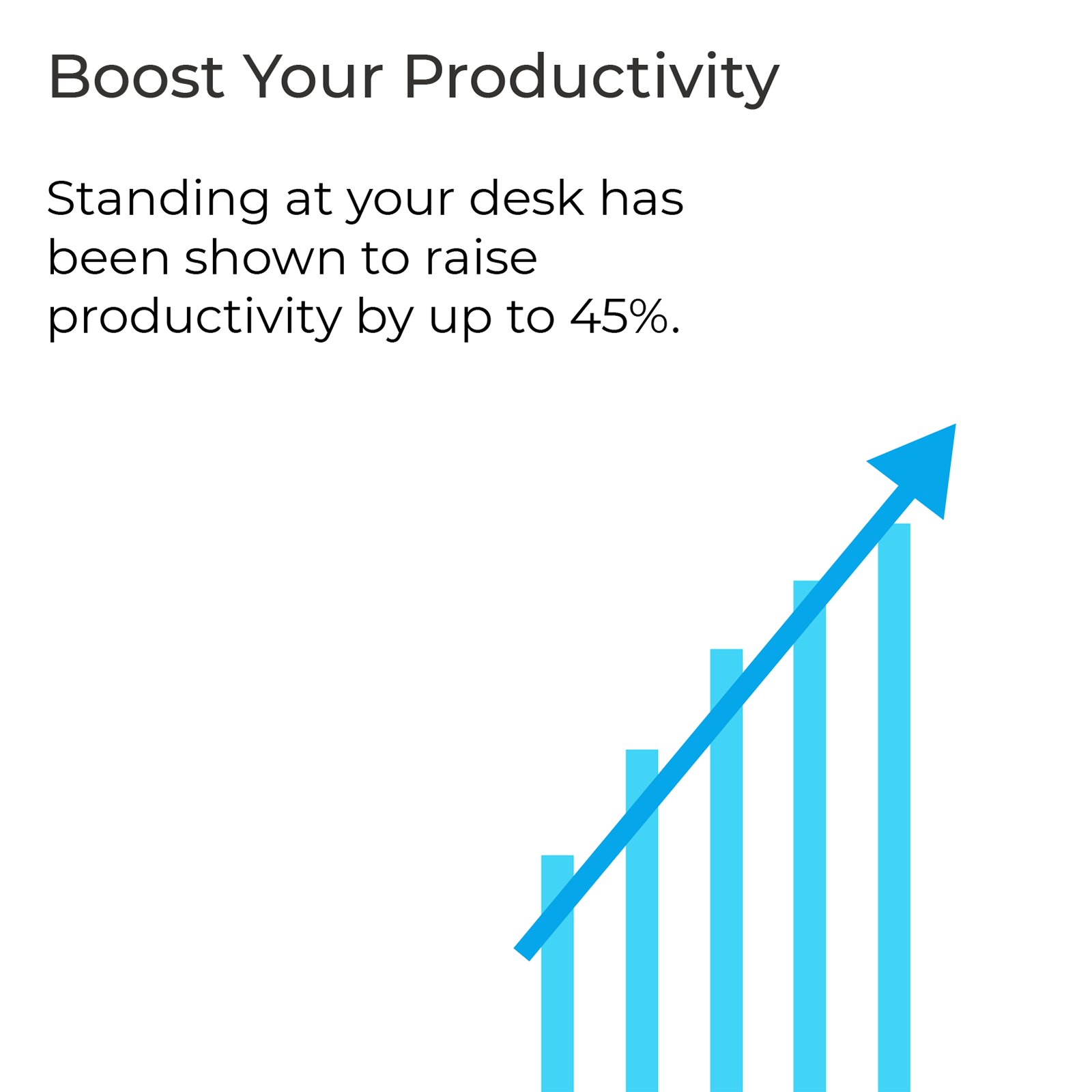 Boost Your Productivity

Standing at your desk has been shown to raise productivity by up to 45%.